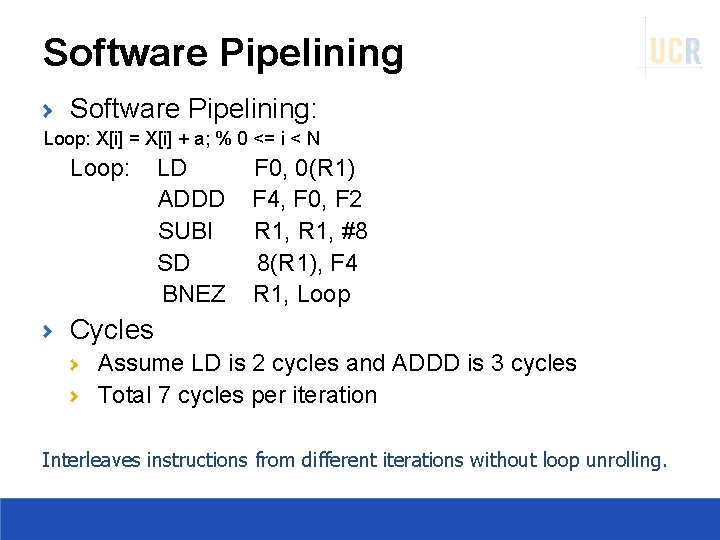 Software Pipelining

UCR

› Software Pipelining:

Loop: X[i] = X[i] + a; % 0 <= i < N

Loop: LD F0, 0(R1)
ADDD F4, F0, F2
SUBI R1, R1, #8
SD 8(R1), F4
BNEZ R1, Loop

› Cycles
› Assume LD is 2 cycles and ADDD is 3 cycles
› Total 7 cycles per iteration

Interleaves instructions from different iterations without loop unrolling.